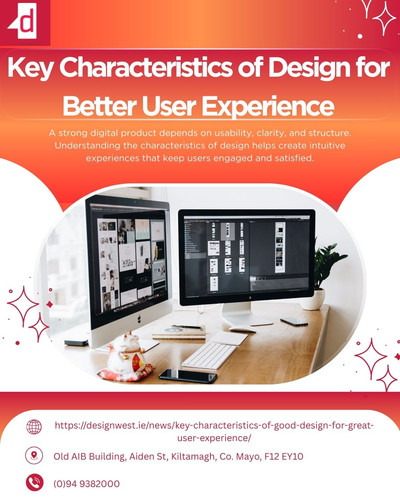 d

Key Characteristics of Design for Better User Experience

A strong digital product depends on usability, clarity, and structure. Understanding the characteristics of design helps create intuitive experiences that keep users engaged and satisfied.

https://designwest.ie/news/key-characteristics-of-good-design-for-great-user-experience/

Old AIB Building, Aiden St, Kiltamagh, Co. Mayo, F12 EY10

(0)94 9382000